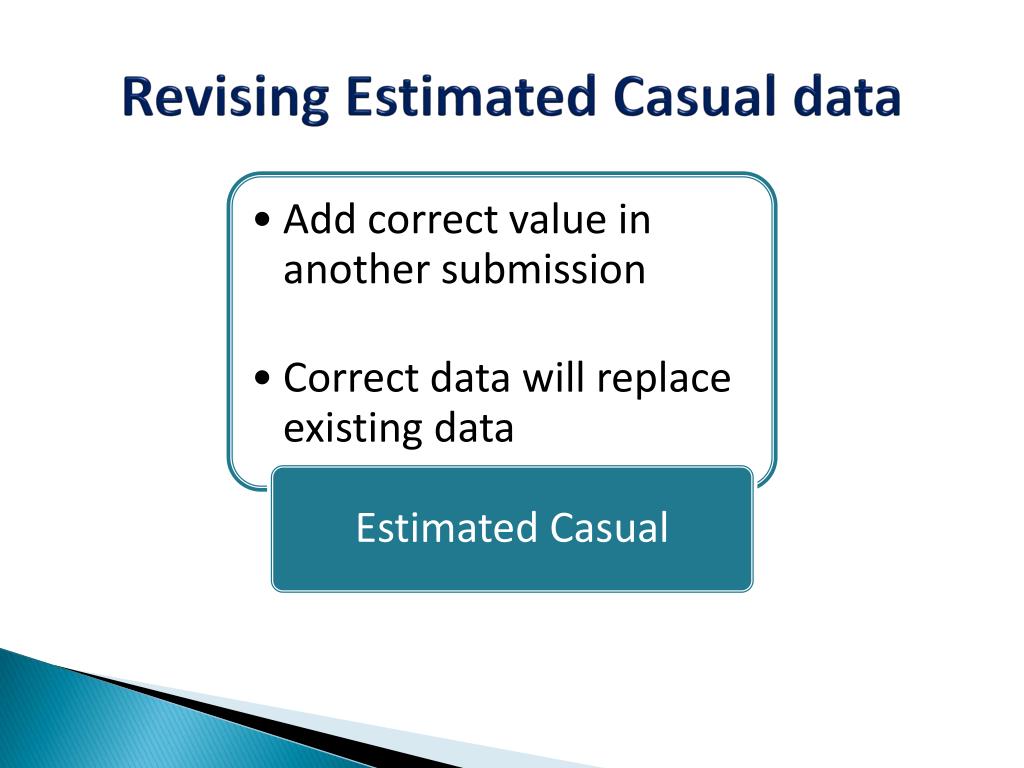 Revising Estimated Casual data

• Add correct value in another submission

• Correct data will replace existing data

Estimated Casual